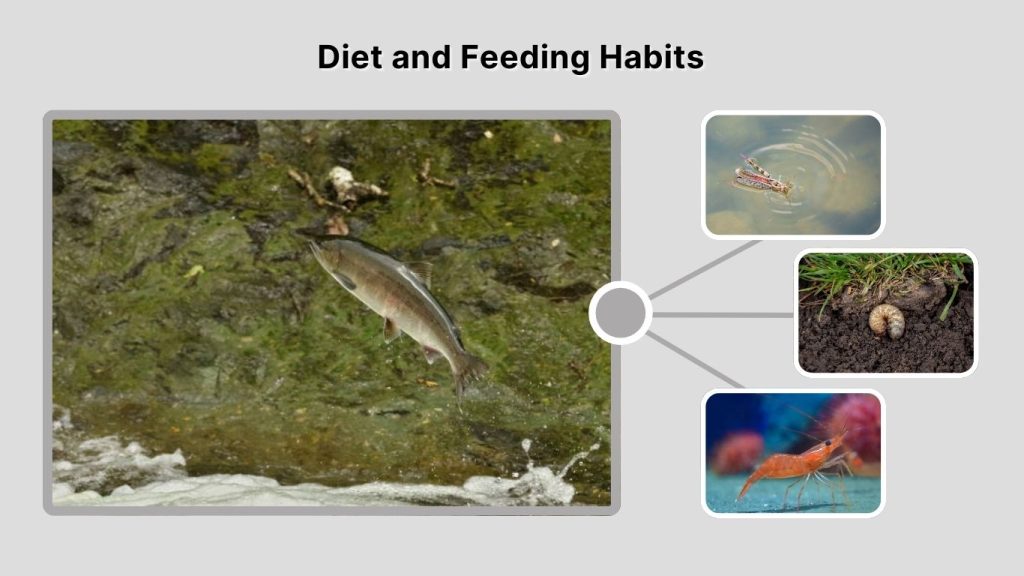 Diet and Feeding Habits